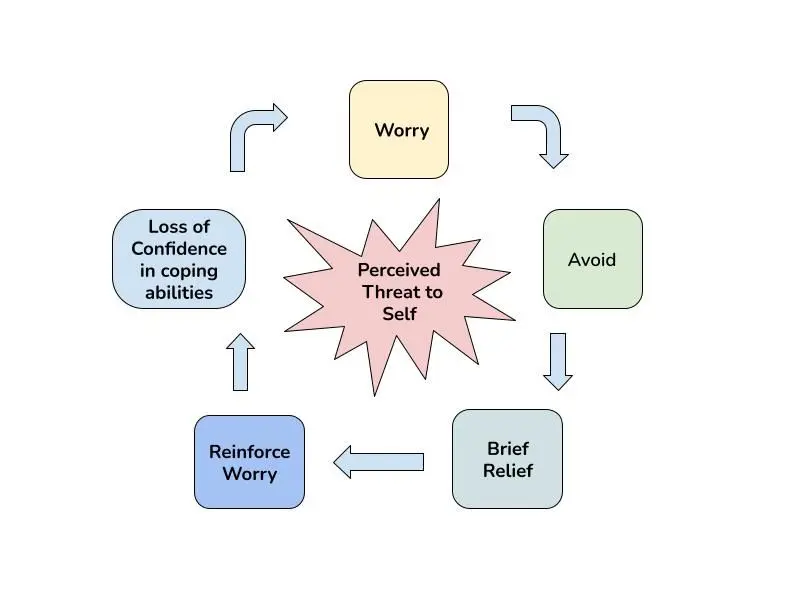 Worry

Avoid

Brief Relief

Reinforce Worry

Loss of Confidence in coping abilities

Perceived Threat to Self